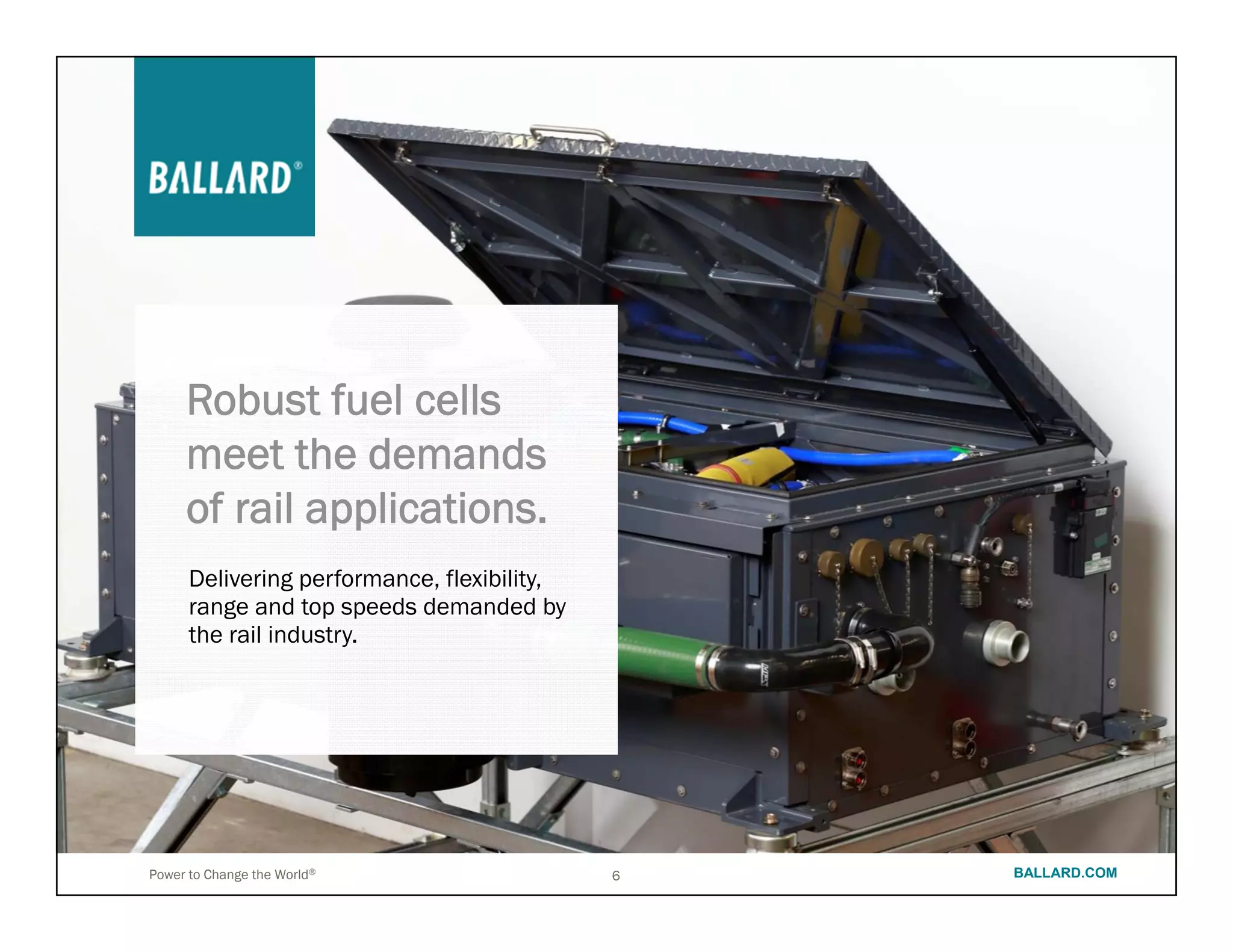 BALLARD®

Robust fuel cells meet the demands of rail applications.

Delivering performance, flexibility, range and top speeds demanded by the rail industry.

Power to Change the World®

6

BALLARD.COM